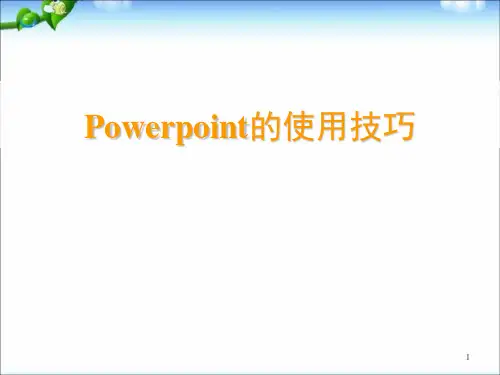 Powerpoint的使用技巧

1